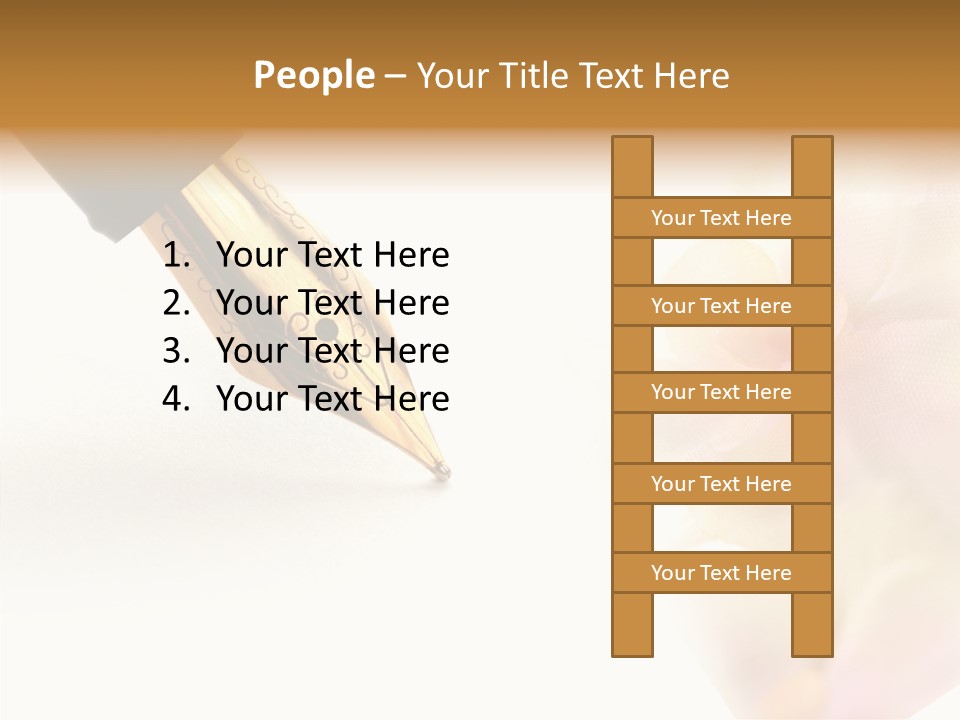 People – Your Title Text Here

1. Your Text Here
2. Your Text Here
3. Your Text Here
4. Your Text Here

Your Text Here

Your Text Here

Your Text Here

Your Text Here

Your Text Here